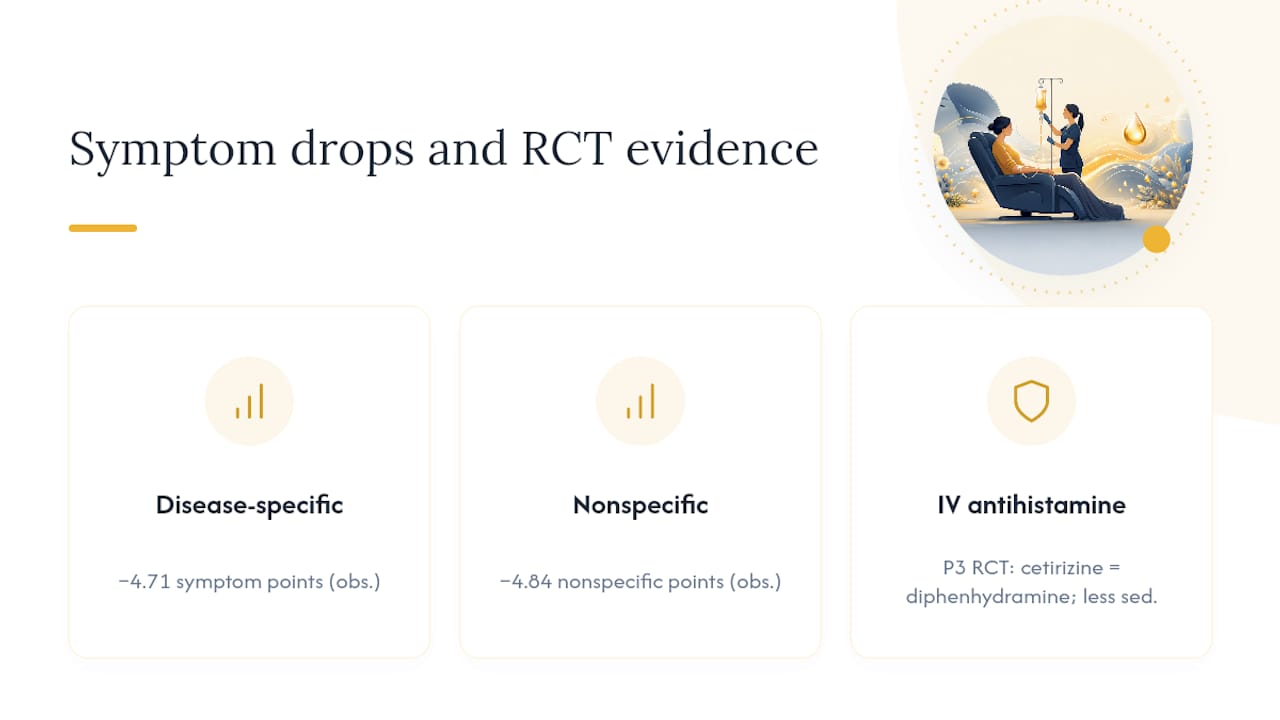 Symptom drops and RCT evidence

Disease-specific

−4.71 symptom points (obs.)

Nonspecific

−4.84 nonspecific points (obs.)

IV antihistamine

P3 RCT: cetirizine = diphenhydramine; less sed.